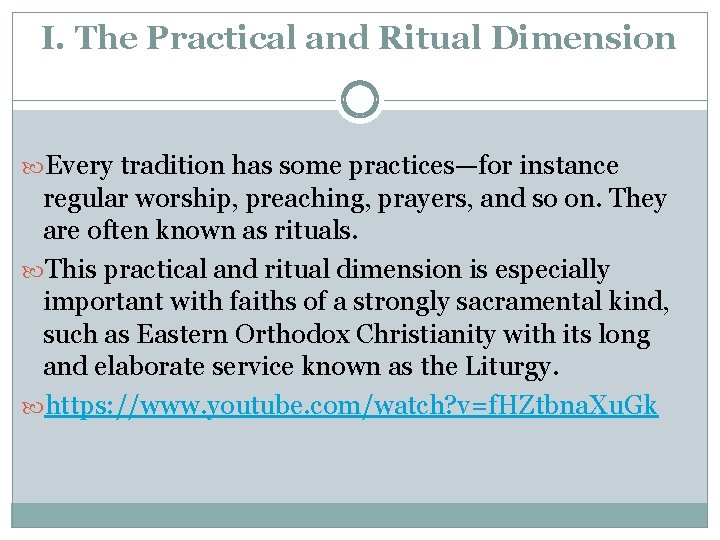 I. The Practical and Ritual Dimension

Every tradition has some practices—for instance regular worship, preaching, prayers, and so on. They are often known as rituals.

This practical and ritual dimension is especially important with faiths of a strongly sacramental kind, such as Eastern Orthodox Christianity with its long and elaborate service known as the Liturgy.

https://www.youtube.com/watch?v=fHZtbnaXuGk